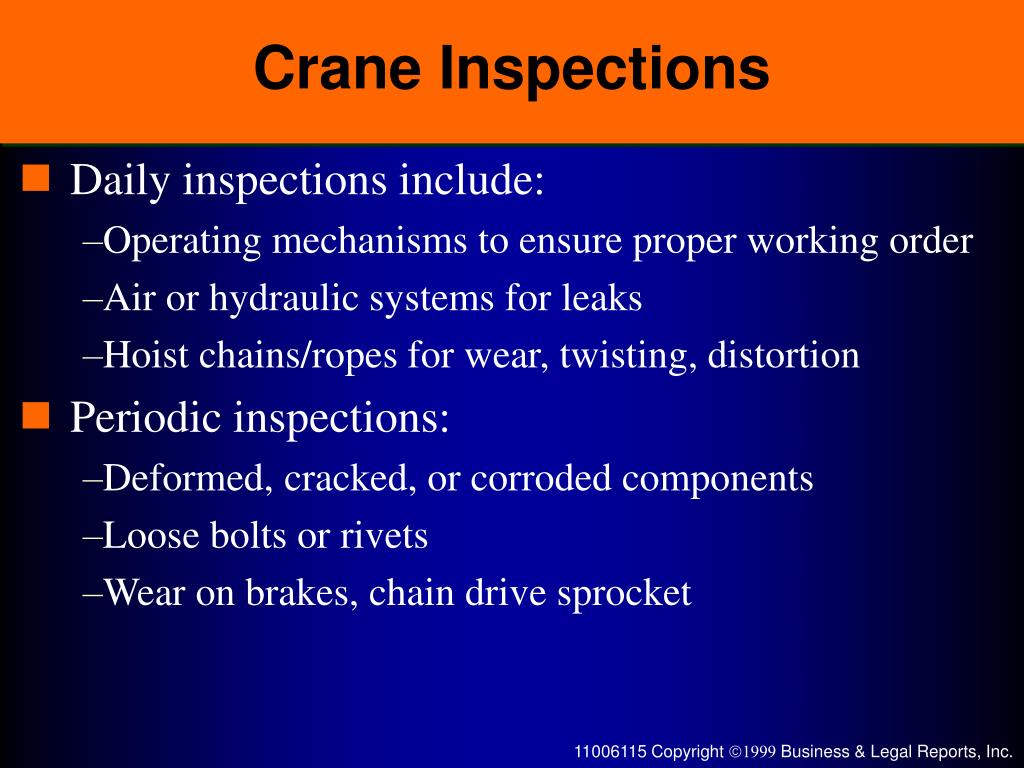 Crane Inspections

Daily inspections include:

–Operating mechanisms to ensure proper working order

–Air or hydraulic systems for leaks

–Hoist chains/ropes for wear, twisting, distortion

Periodic inspections:

–Deformed, cracked, or corroded components

–Loose bolts or rivets

–Wear on brakes, chain drive sprocket

11006115 Copyright ©1999 Business & Legal Reports, Inc.